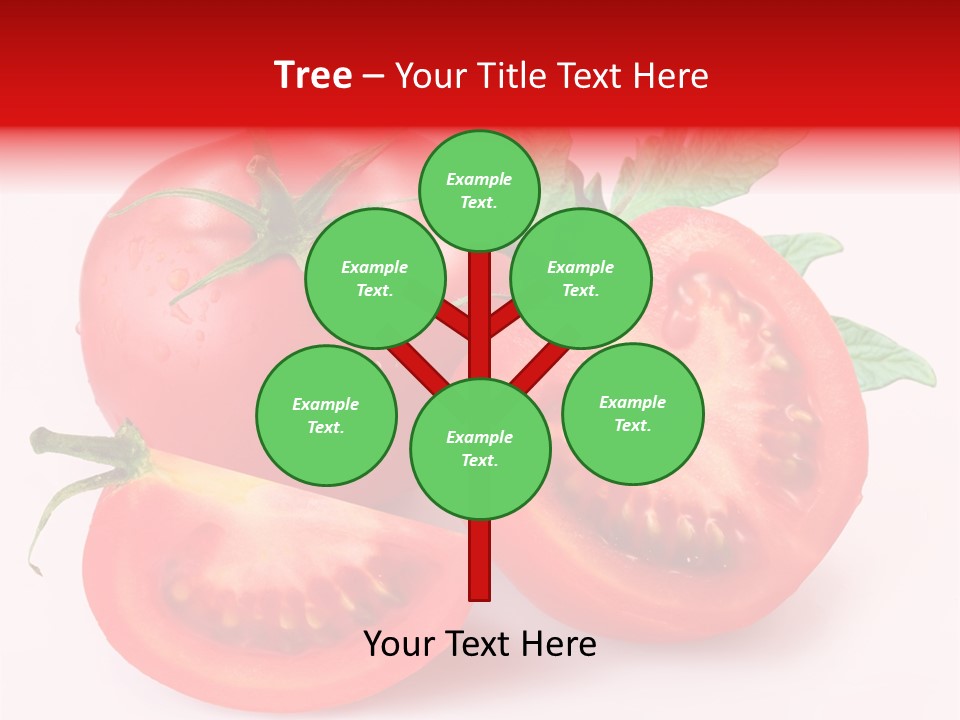 Tree – Your Title Text Here

Example Text.

Example Text.

Example Text.

Example Text.

Example Text.

Example Text.

Your Text Here